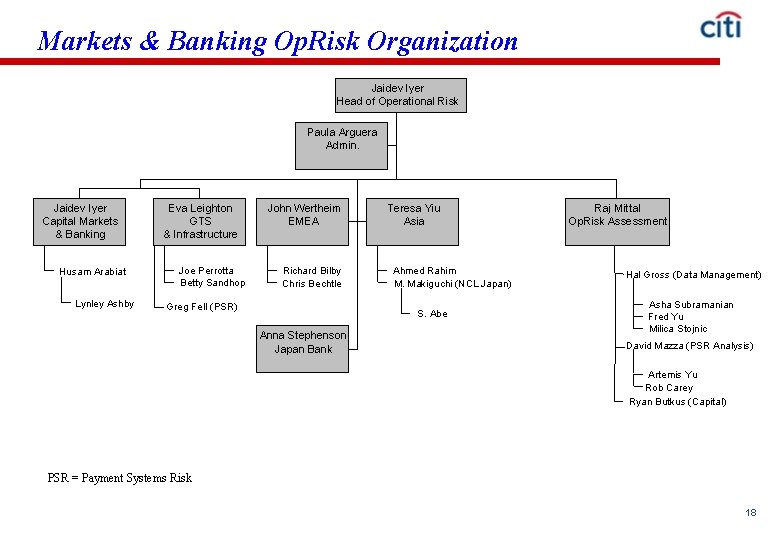 Markets & Banking OpRisk Organization

citi

Jaidev Iyer
Head of Operational Risk

Paula Arguera
Admin.

Jaidev Iyer
Capital Markets
& Banking

Husam Arabiat

Lynley Ashby

Eva Leighton
GTS
& Infrastructure

Joe Perrotta
Betty Sandhop

Greg Fell (PSR)

John Wertheim
EMEA

Richard Bilby
Chris Bechtle

Anna Stephenson
Japan Bank

Teresa Yiu
Asia

Ahmed Rahim
M. Makiguchi (NCL Japan)

S. Abe

Raj Mittal
OpRisk Assessment

Hal Gross (Data Management)

Asha Subramanian
Fred Yu
Milica Stojnic

David Mazza (PSR Analysis)

Artemis Yu
Rob Carey

Ryan Butkus (Capital)

PSR = Payment Systems Risk

18